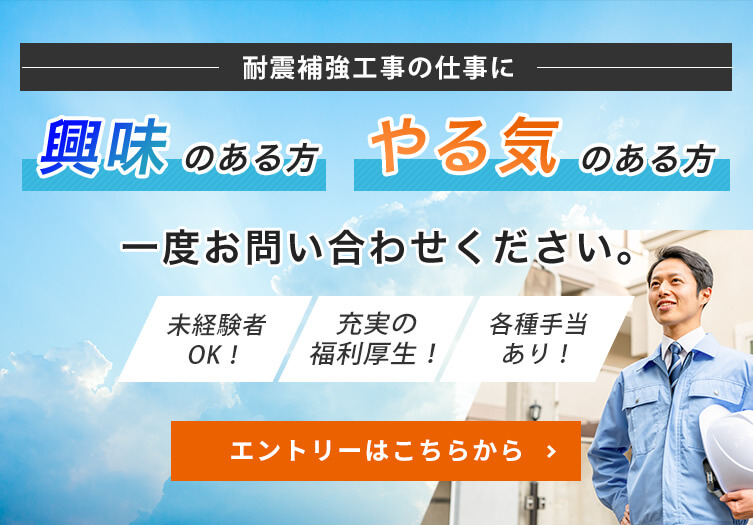 耐震補強工事の仕事に

興味のある方　やる気のある方

一度お問い合わせください。

未経験者
OK！

充実の
福利厚生！

各種手当
あり！

エントリーはこちらから ›